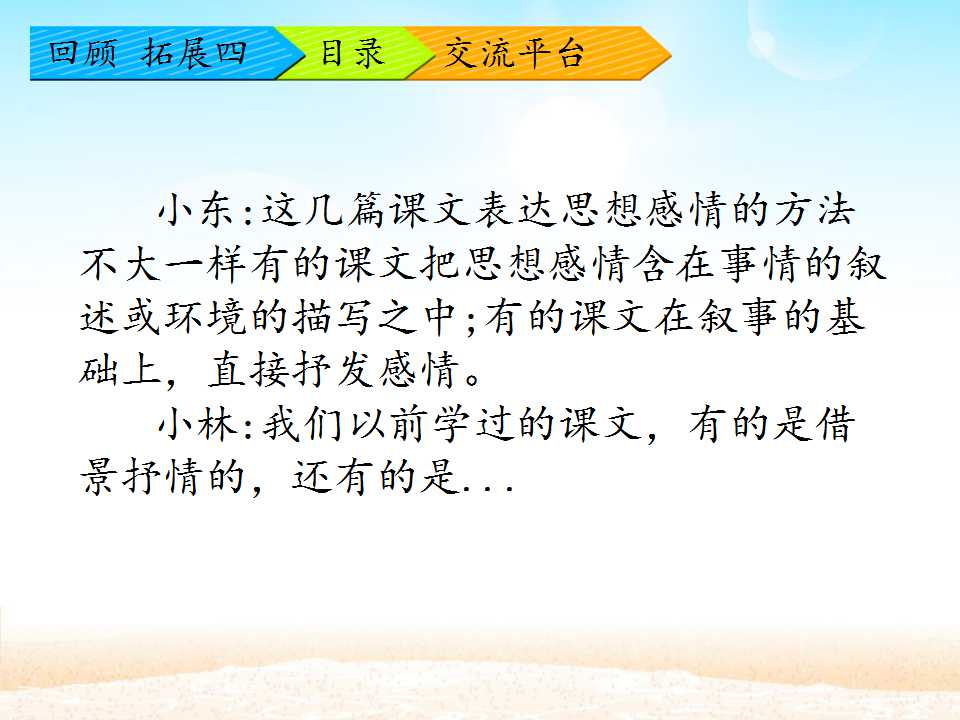 回顾 拓展四 目录 交流平台

小东:这几篇课文表达思想感情的方法不大一样有的课文把思想感情含在事情的叙述或环境的描写之中;有的课文在叙事的基础上，直接抒发感情。

小林:我们以前学过的课文，有的是借景抒情的，还有的是...